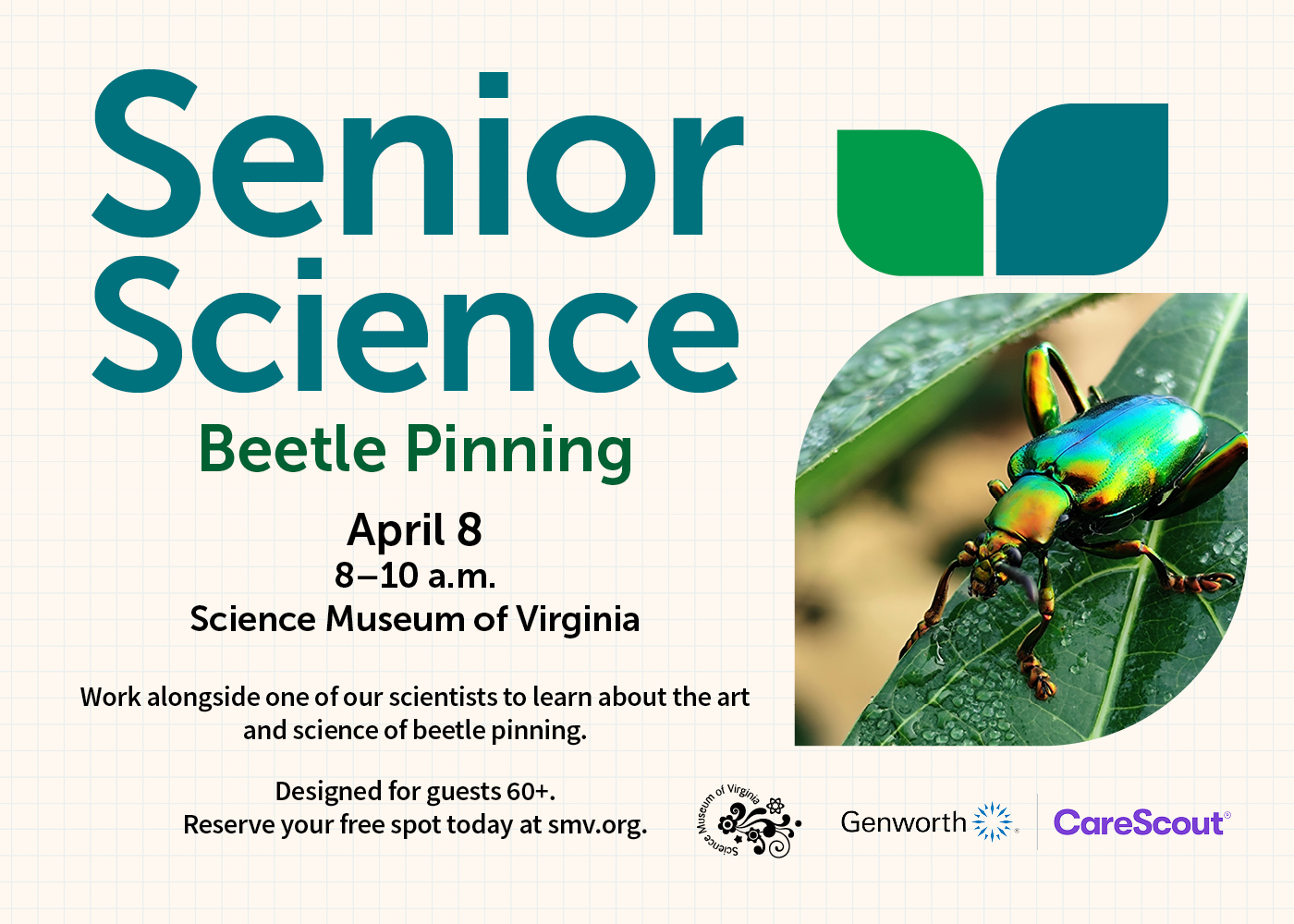 Senior Science

Beetle Pinning

April 8
8–10 a.m.
Science Museum of Virginia

Work alongside one of our scientists to learn about the art and science of beetle pinning.

Designed for guests 60+.
Reserve your free spot today at smv.org.

Science Museum of Virginia

Genworth

CareScout®